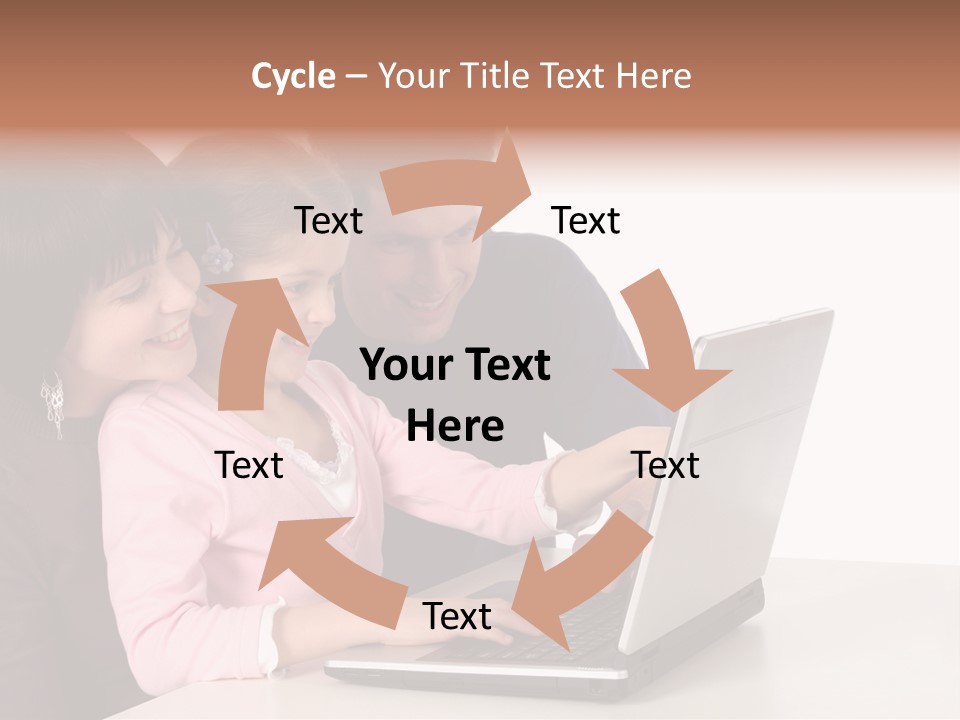 Cycle – Your Title Text Here

Text

Text

Your Text Here

Text

Text

Text